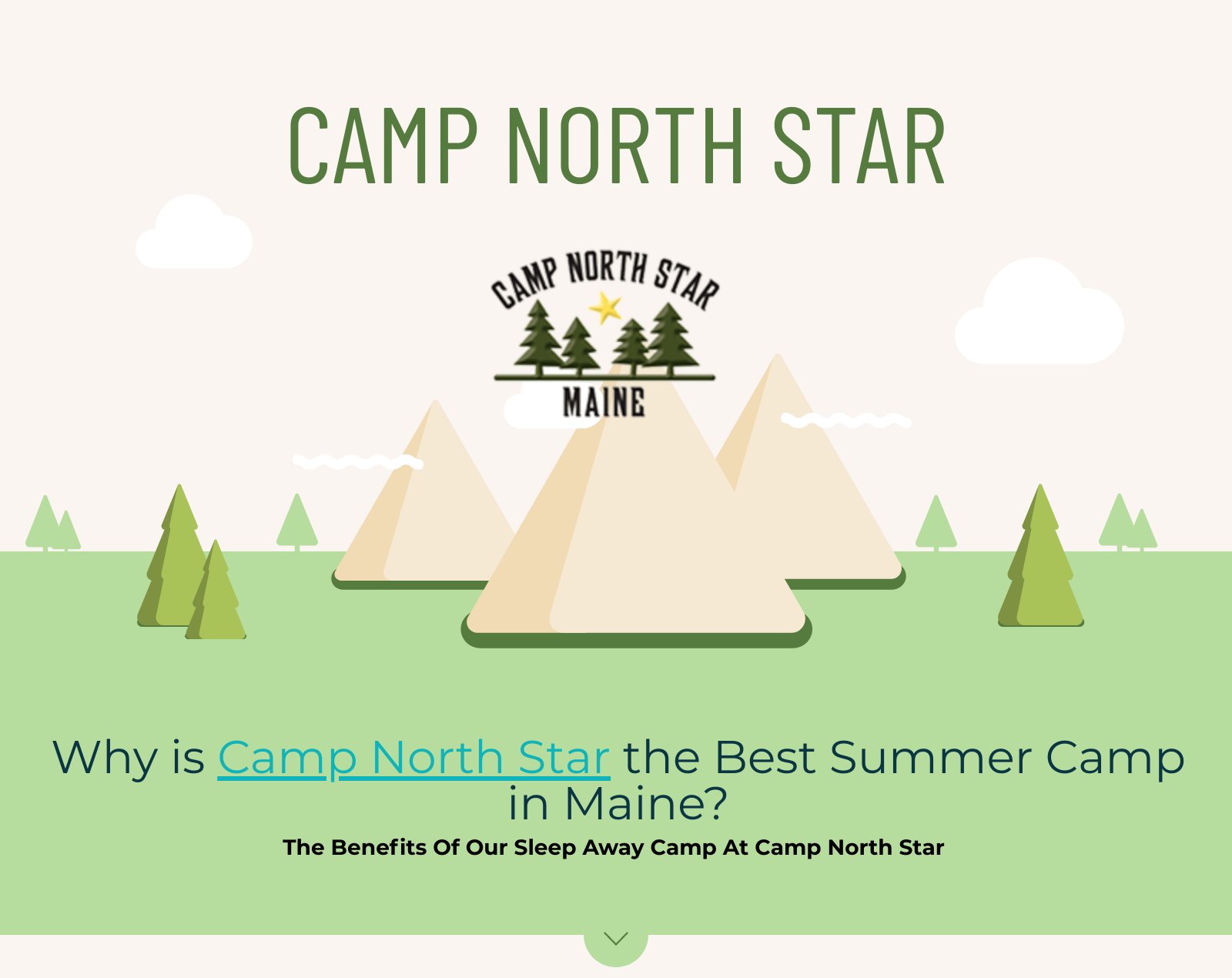 CAMP NORTH STAR

CAMP NORTH STAR
MAINE

Why is Camp North Star the Best Summer Camp in Maine?

The Benefits Of Our Sleep Away Camp At Camp North Star